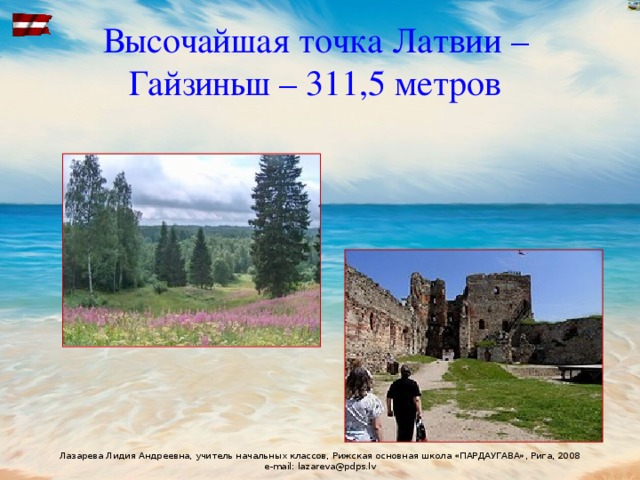 Высочайшая точка Латвии – Гайзиньш – 311,5 метров

Лазарева Лидия Андреевна, учитель начальных классов, Рижская основная школа «ПАРДАУГАВА», Рига, 2008
e-mail: lazareva@pdps.lv